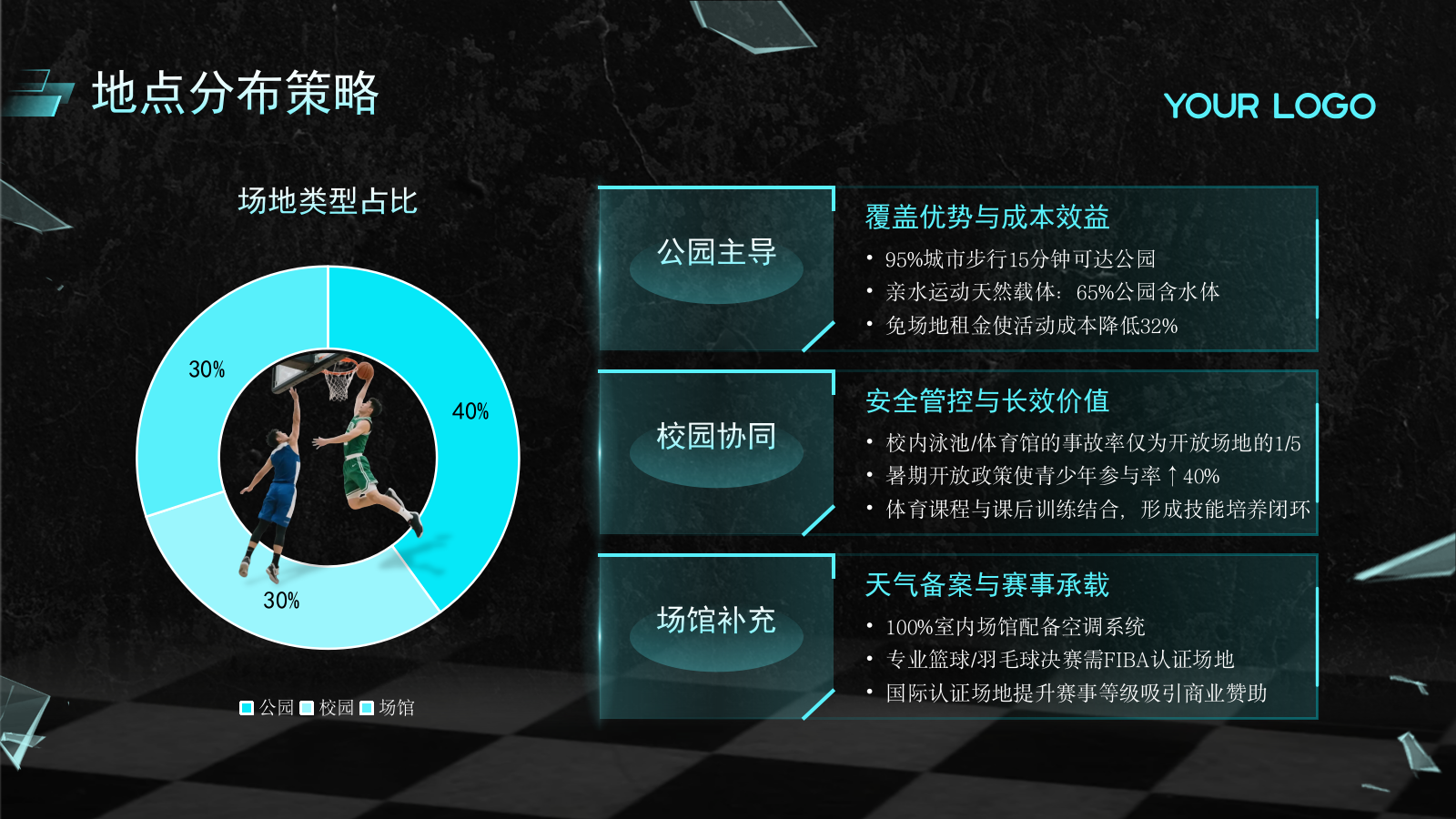 地点分布策略

YOUR LOGO

场地类型占比

30%

40%

30%

公园 校园 场馆

公园主导

覆盖优势与成本效益

• 95%城市步行15分钟可达公园
• 亲水运动天然载体：65%公园含水体
• 免场地租金使活动成本降低32%

校园协同

安全管控与长效价值

• 校内泳池/体育馆的事故率仅为开放场地的1/5
• 暑期开放政策使青少年参与率↑40%
• 体育课程与课后训练结合，形成技能培养闭环

场馆补充

天气备案与赛事承载

• 100%室内场馆配备空调系统
• 专业篮球/羽毛球决赛需FIBA认证场地
• 国际认证场地提升赛事等级吸引商业赞助